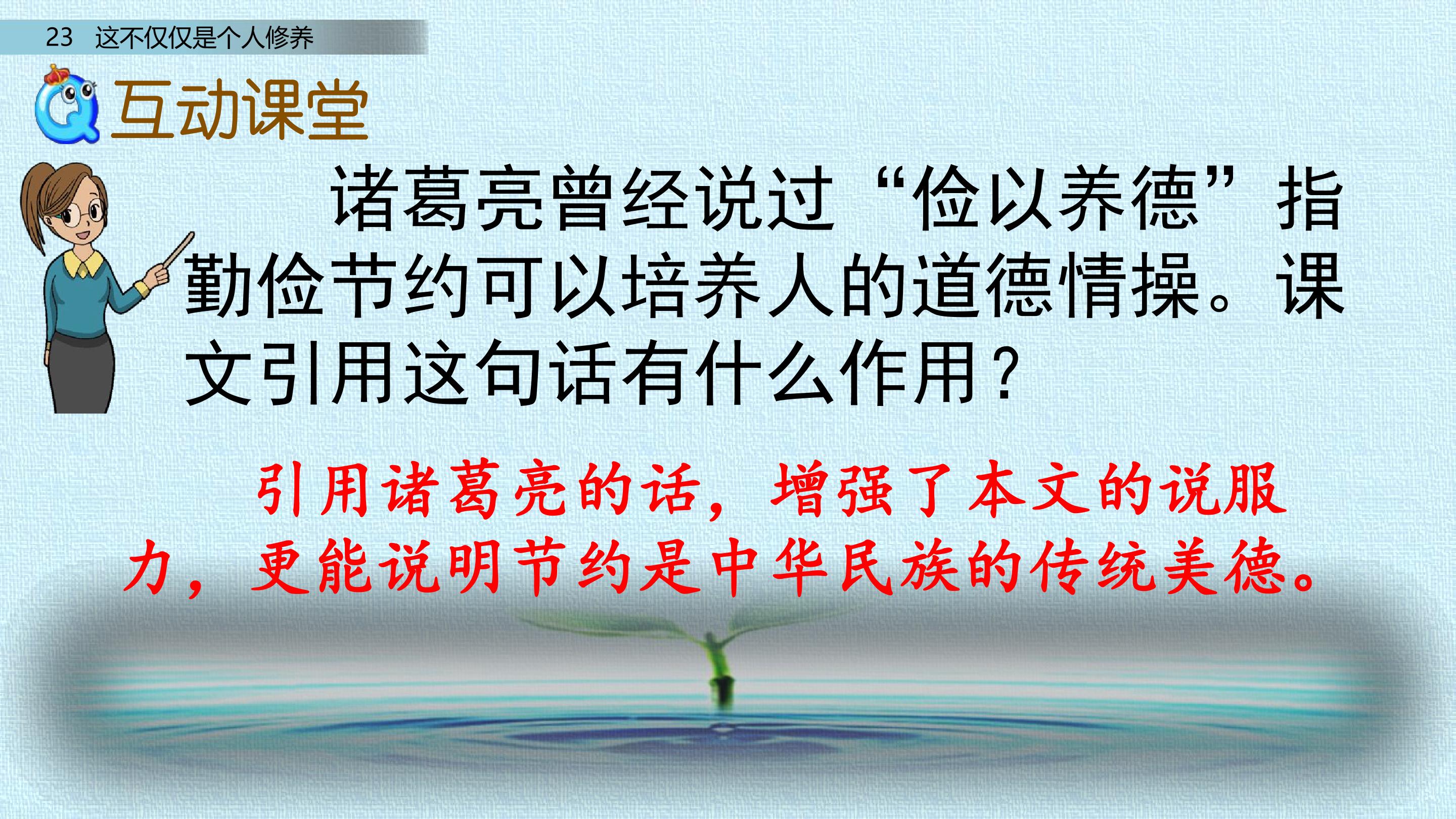 23 这不仅仅是个人修养

互动课堂

诸葛亮曾经说过“俭以养德”指勤俭节约可以培养人的道德情操。课文引用这句话有什么作用？

引用诸葛亮的话，增强了本文的说服力，更能说明节约是中华民族的传统美德。